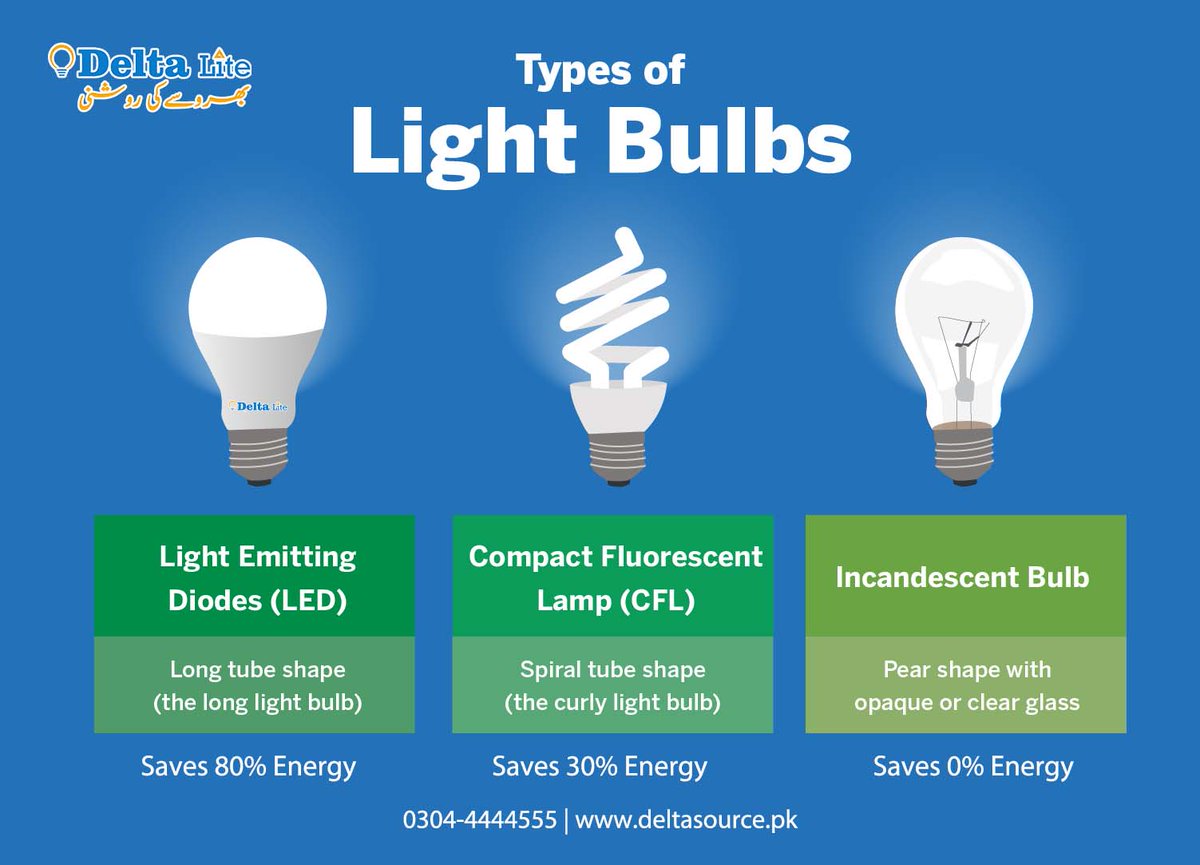 Delta Lite
بھروسے کی روشنی

Types of
Light Bulbs

Delta Lite

Light Emitting Diodes (LED)

Long tube shape (the long light bulb)

Saves 80% Energy

Compact Fluorescent Lamp (CFL)

Spiral tube shape (the curly light bulb)

Saves 30% Energy

Incandescent Bulb

Pear shape with opaque or clear glass

Saves 0% Energy

0304-4444555 | www.deltasource.pk